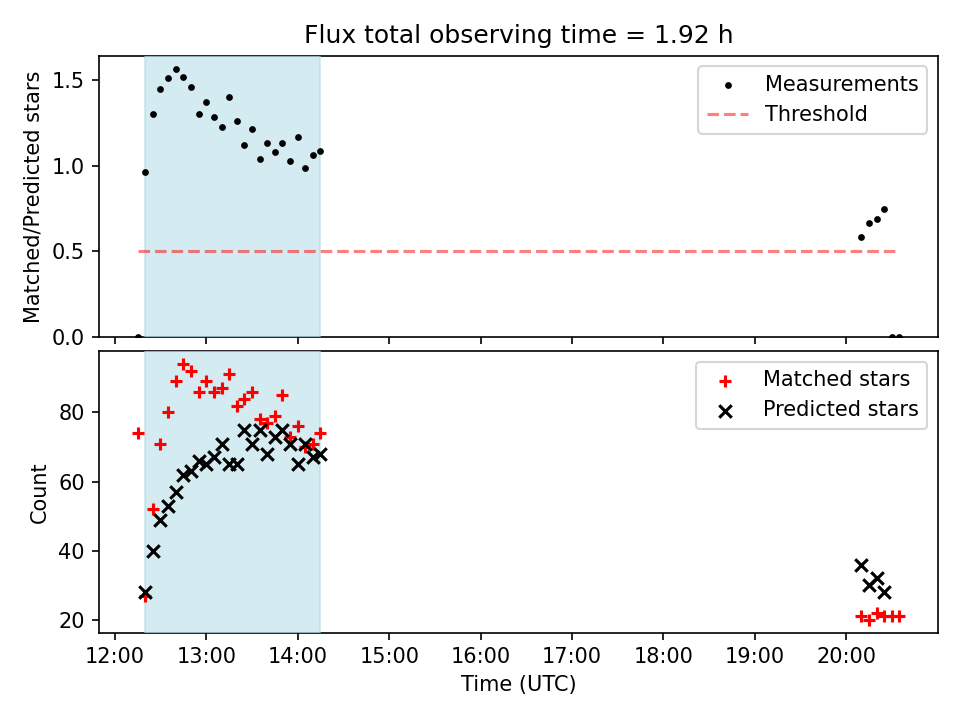 Flux total observing time = 1.92 h

Matched/Predicted stars

1.5
1.0
0.5
0.0

Measurements
Threshold

Count

80
60
40
20

Matched stars
Predicted stars

12:00 13:00 14:00 15:00 16:00 17:00 18:00 19:00 20:00

Time (UTC)